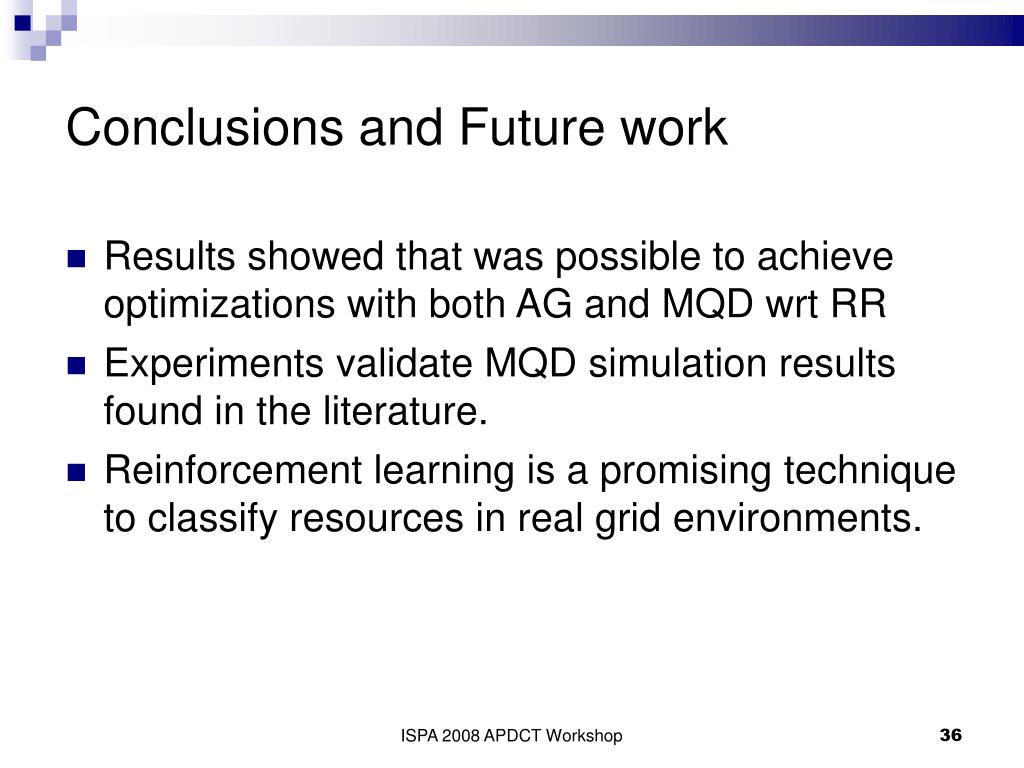 Conclusions and Future work

Results showed that was possible to achieve optimizations with both AG and MQD wrt RR

Experiments validate MQD simulation results found in the literature.

Reinforcement learning is a promising technique to classify resources in real grid environments.

ISPA 2008 APDCT Workshop

36